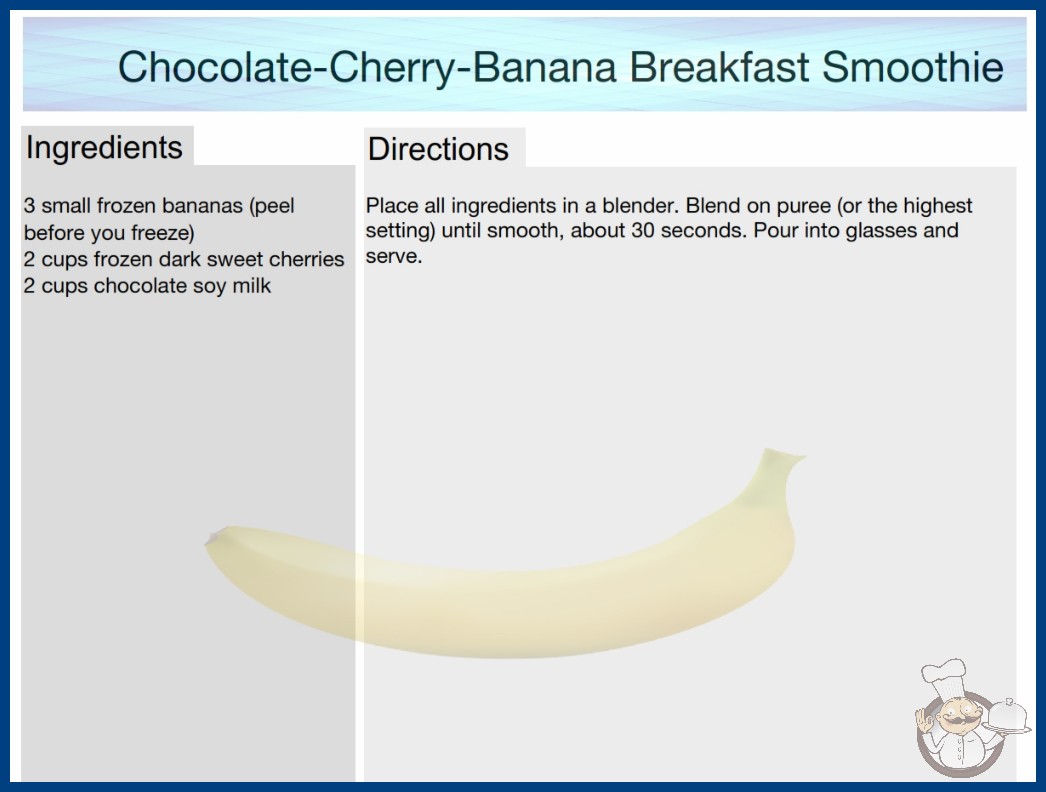 Chocolate-Cherry-Banana Breakfast Smoothie

Ingredients

3 small frozen bananas (peel before you freeze)
2 cups frozen dark sweet cherries
2 cups chocolate soy milk

Directions

Place all ingredients in a blender. Blend on puree (or the highest setting) until smooth, about 30 seconds. Pour into glasses and serve.